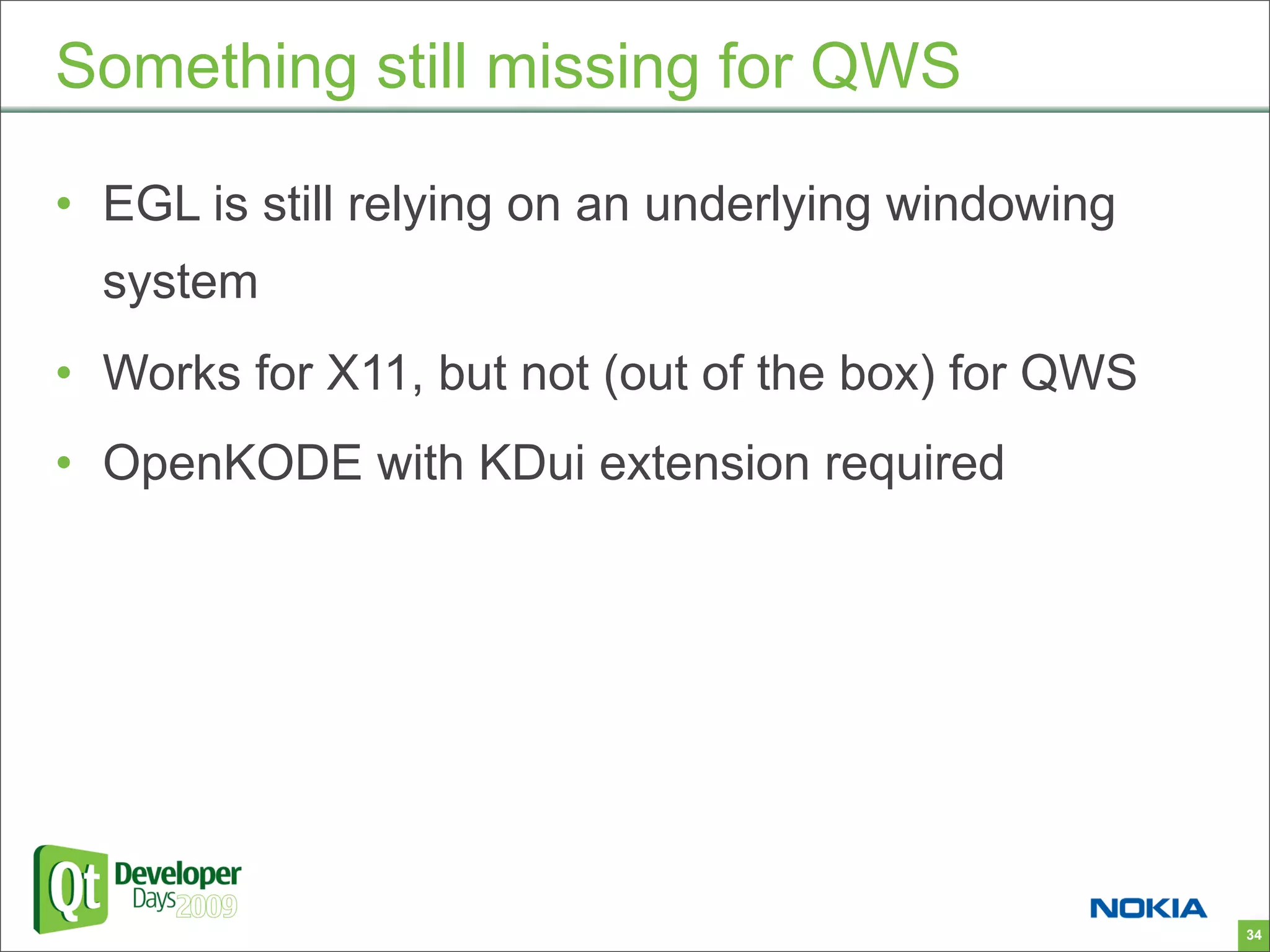 Something still missing for QWS

• EGL is still relying on an underlying windowing system

• Works for X11, but not (out of the box) for QWS

• OpenKODE with KDui extension required

Qt Developer Days 2009

NOKIA

34